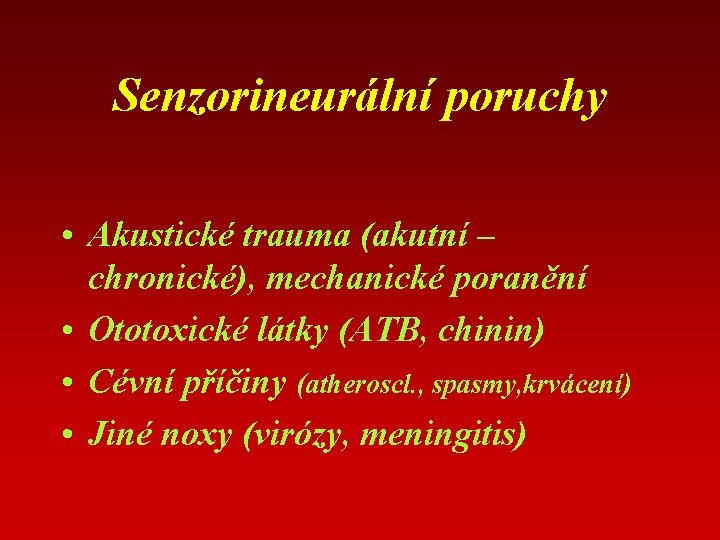 Senzorineurální poruchy

• Akustické trauma (akutní – chronické), mechanické poranění
• Ototoxické látky (ATB, chinin)
• Cévní příčiny (atheroscl., spasmy,krvácení)
• Jiné noxy (virózy, meningitis)